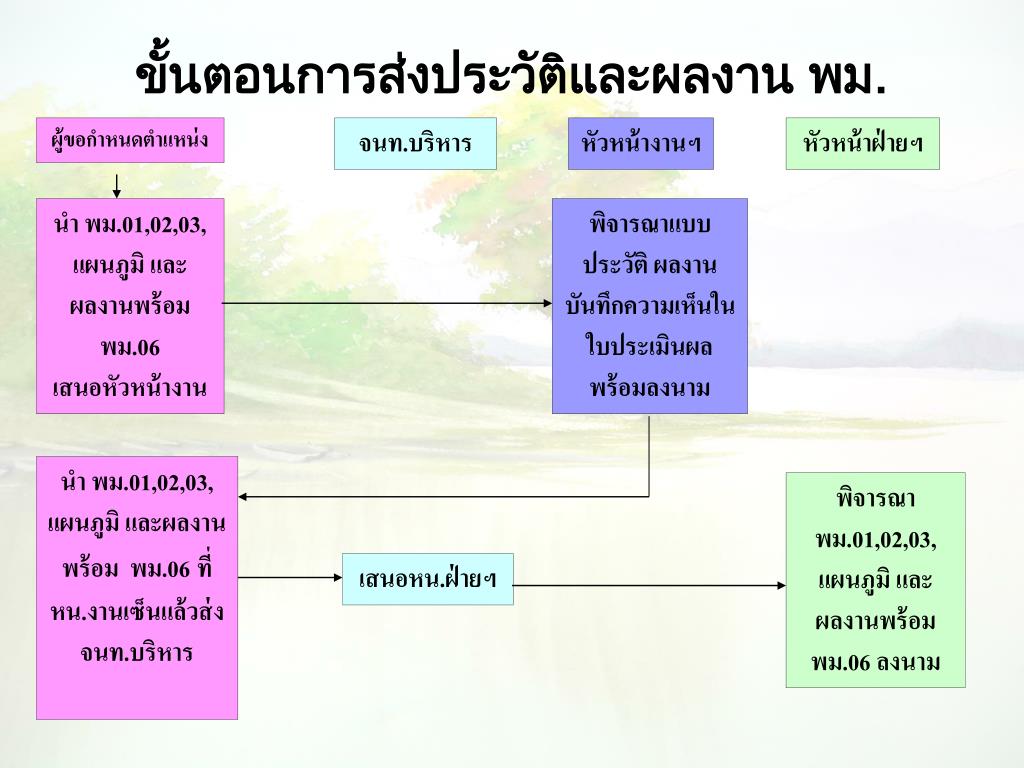 ขั้นตอนการส่งประวัติและผลงาน พม.

ผู้ขอกำหนดตำแหน่ง

จนท.บริหาร

หัวหน้างานฯ

หัวหน้าฝ่ายฯ

นำ พม.01,02,03, แผนภูมิ และ ผลงานพร้อม พม.06 เสนอหัวหน้างาน

พิจารณาแบบ ประวัติ ผลงาน บันทึกความเห็นใน ใบประเมินผล พร้อมลงนาม

นำ พม.01,02,03, แผนภูมิ และผลงาน พร้อม พม.06 ที่ หน.งานเซ็นแล้วส่ง จนท.บริหาร

เสนอหน.ฝ่ายฯ

พิจารณา พม.01,02,03, แผนภูมิ และ ผลงานพร้อม พม.06 ลงนาม